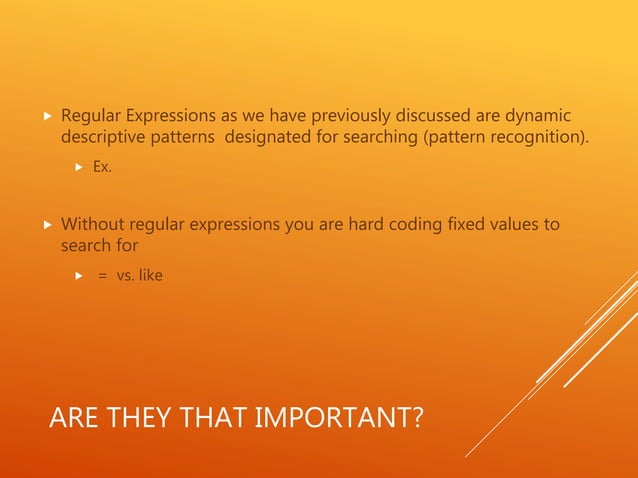 Regular Expressions as we have previously discussed are dynamic descriptive patterns designated for searching (pattern recognition).

Ex.

Without regular expressions you are hard coding fixed values to search for

= vs. like

ARE THEY THAT IMPORTANT?